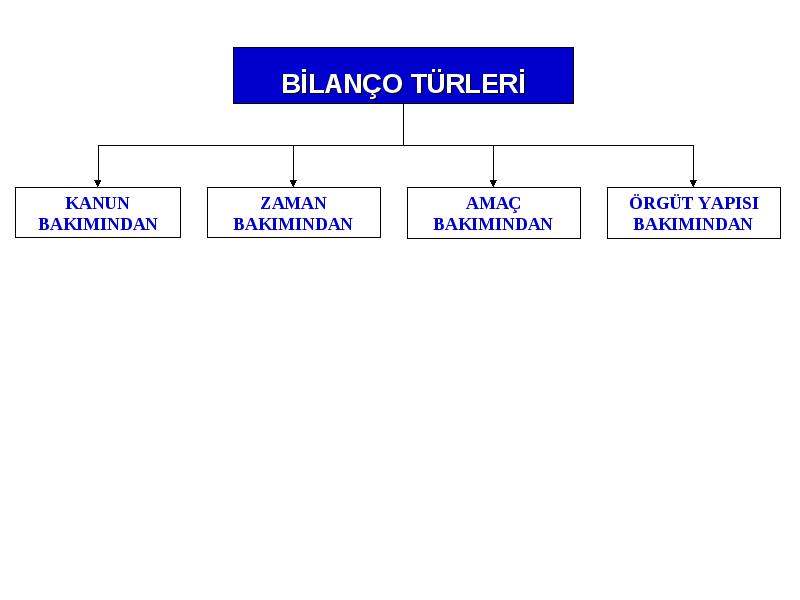 BİLANÇO TÜRLERİ

KANUN BAKIMINDAN

ZAMAN BAKIMINDAN

AMAÇ BAKIMINDAN

ÖRGÜT YAPISI BAKIMINDAN